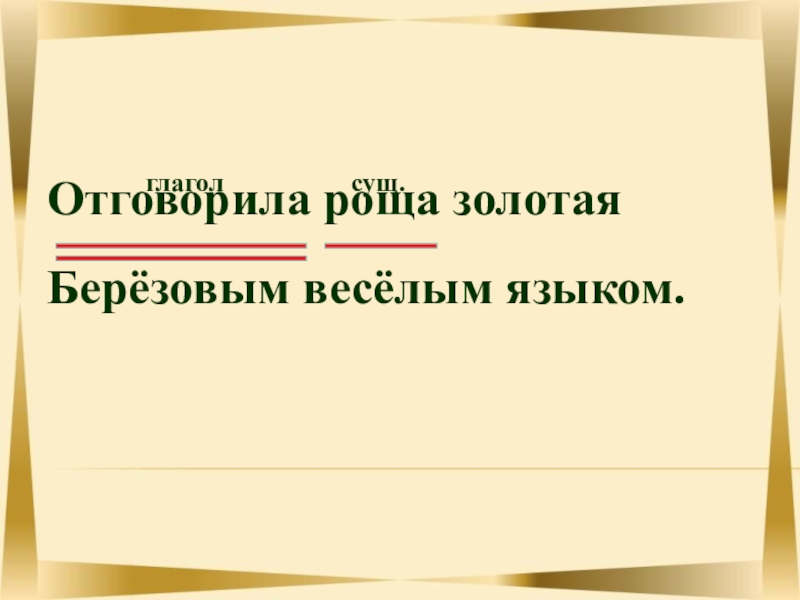 глагол сущ.
Отговорила роща золотая
Берёзовым весёлым языком.